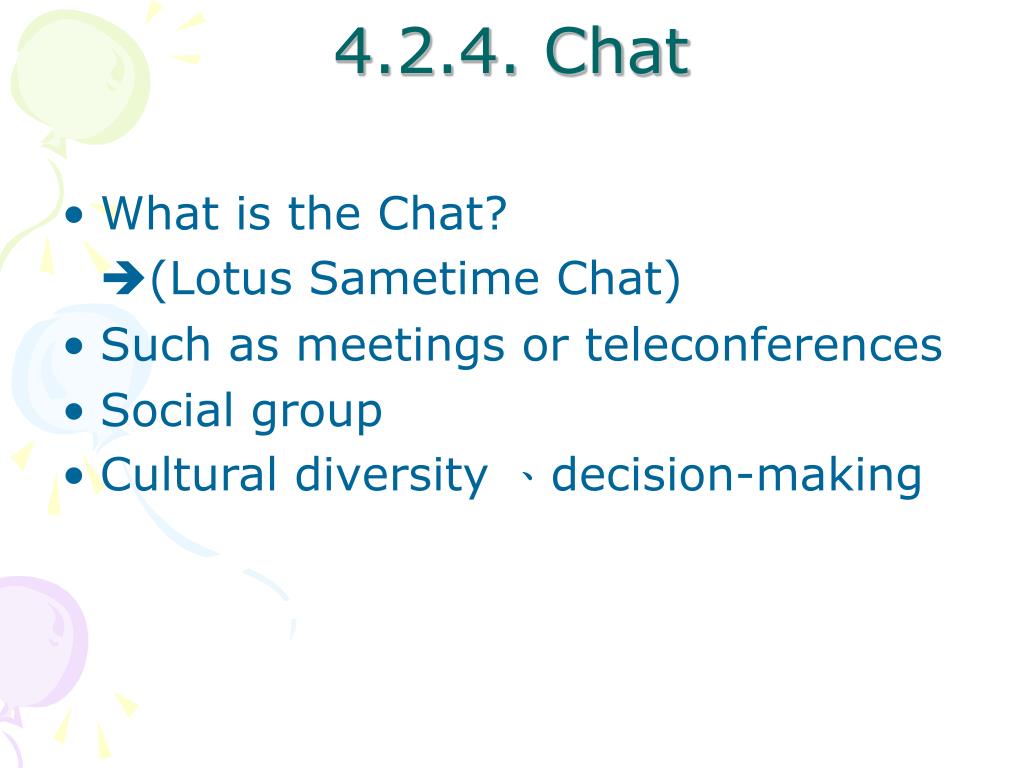 4.2.4. Chat

• What is the Chat?
➔(Lotus Sametime Chat)
• Such as meetings or teleconferences
• Social group
• Cultural diversity 、decision-making